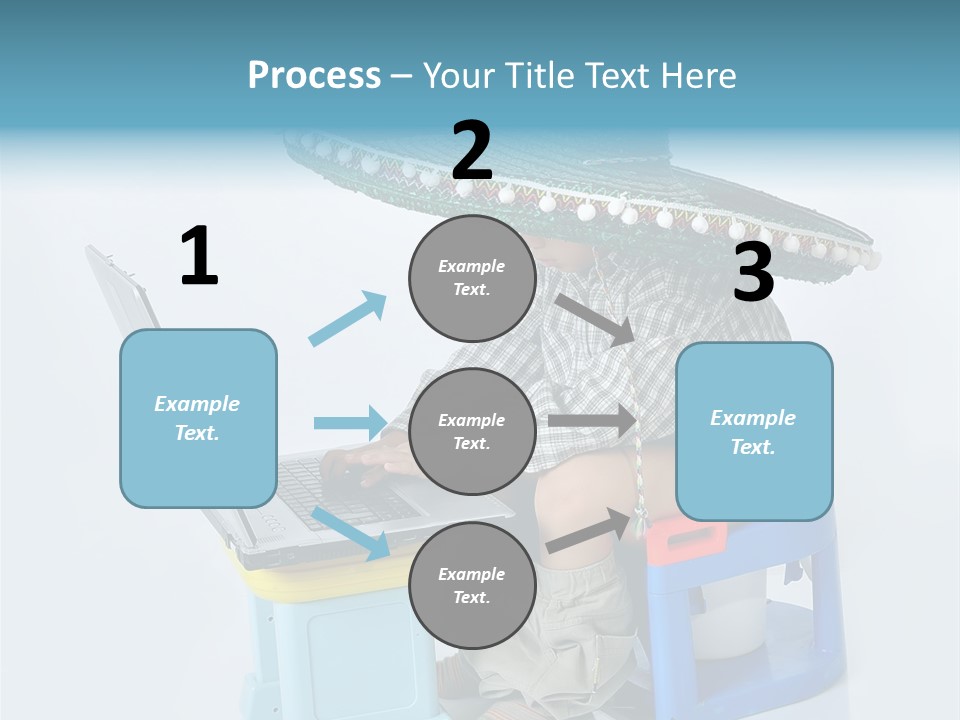 Process – Your Title Text Here

1

Example Text.

2

Example Text.

Example Text.

Example Text.

3

Example Text.